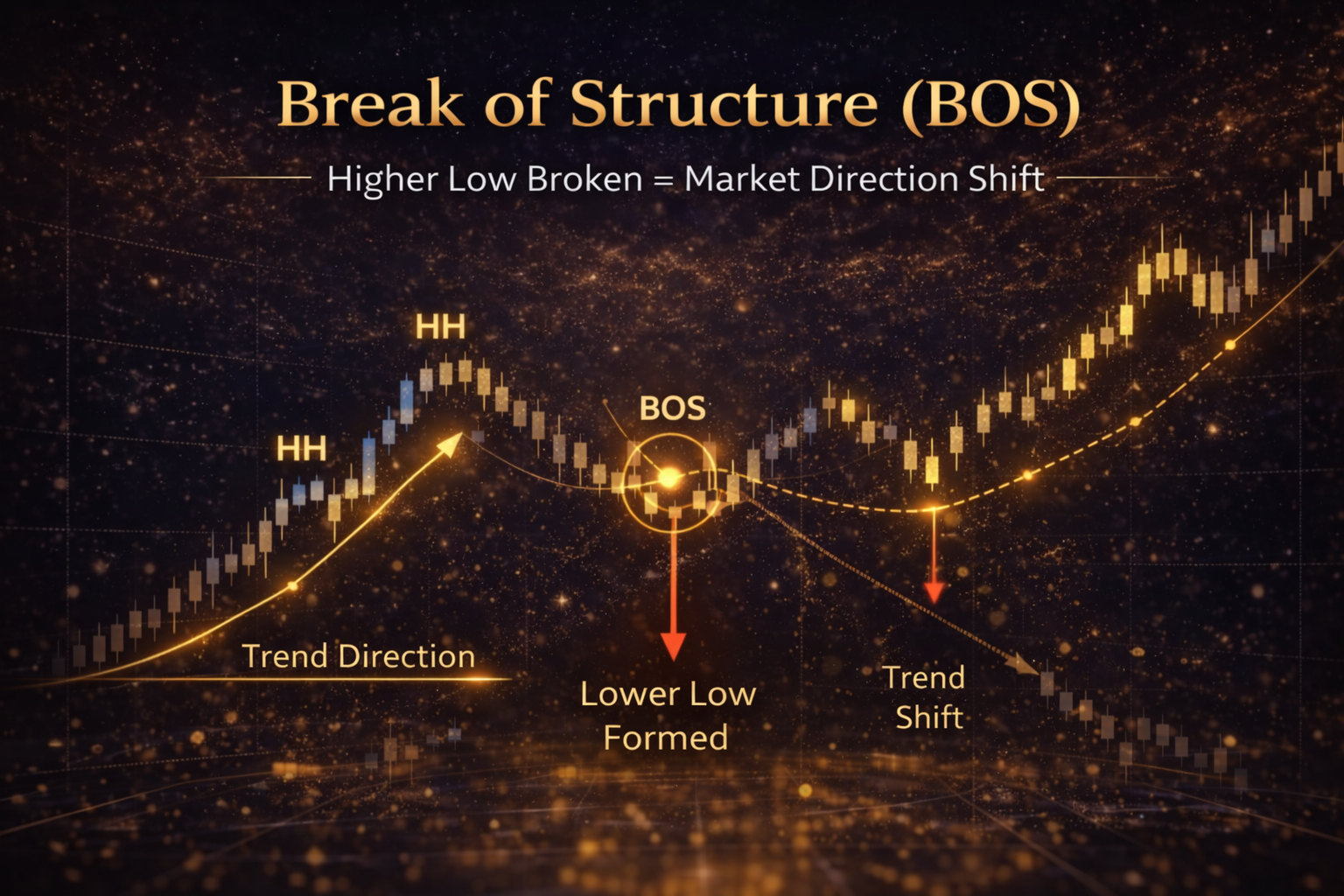 Break of Structure (BOS)

Higher Low Broken = Market Direction Shift

HH

HH

BOS

Trend Direction

Lower Low Formed

Trend Shift